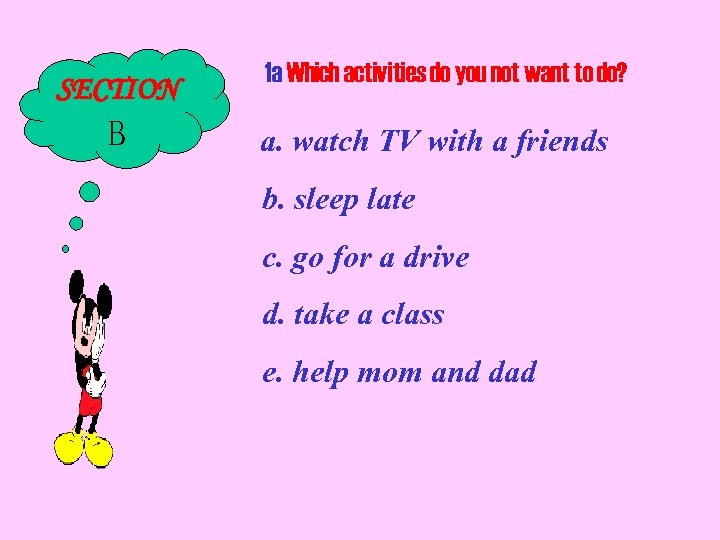 SECTION
B

1a Which activities do you not want to do?

a. watch TV with a friends

b. sleep late

c. go for a drive

d. take a class

e. help mom and dad